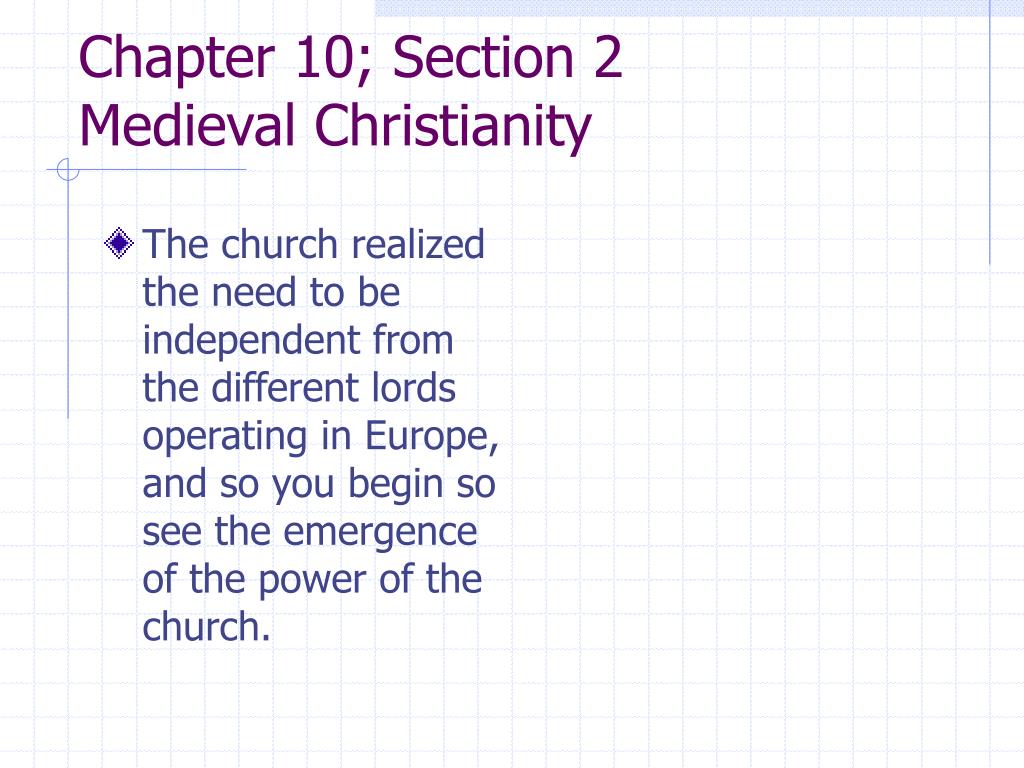 Chapter 10; Section 2
Medieval Christianity

The church realized the need to be independent from the different lords operating in Europe, and so you begin so see the emergence of the power of the church.